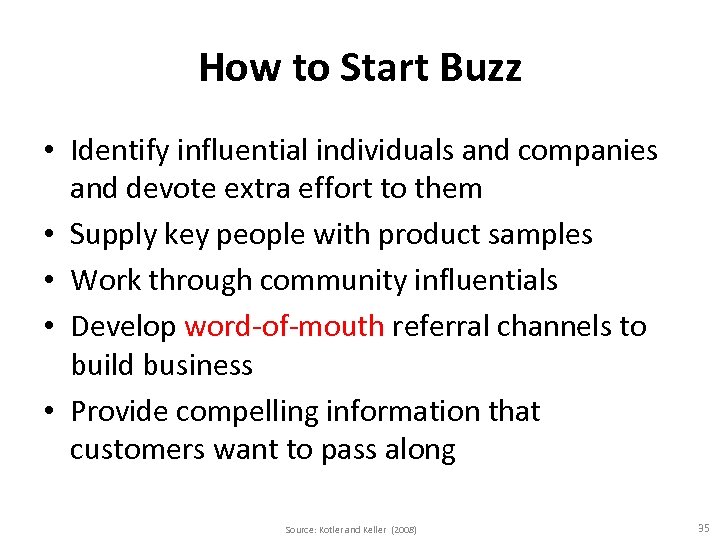 How to Start Buzz

• Identify influential individuals and companies and devote extra effort to them
• Supply key people with product samples
• Work through community influentials
• Develop word-of-mouth referral channels to build business
• Provide compelling information that customers want to pass along

Source: Kotler and Keller (2008)

35